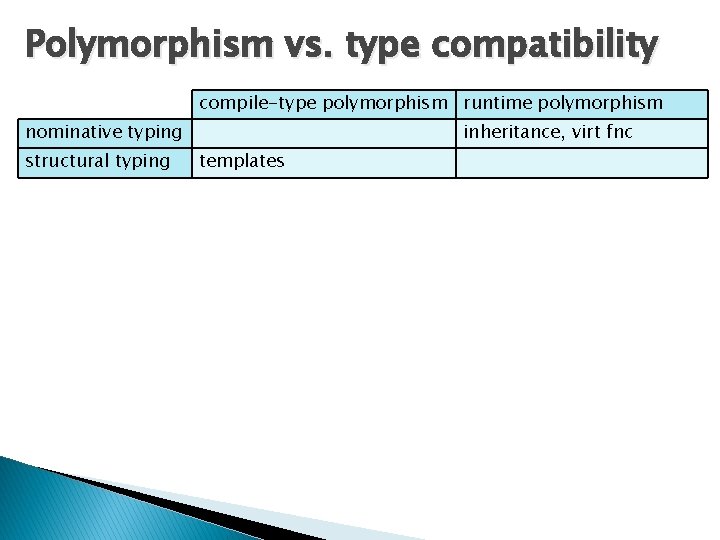 Polymorphism vs. type compatibility

| | compile-type polymorphism | runtime polymorphism |
|---|---|---|
| nominative typing | | inheritance, virt fnc |
| structural typing | templates | |